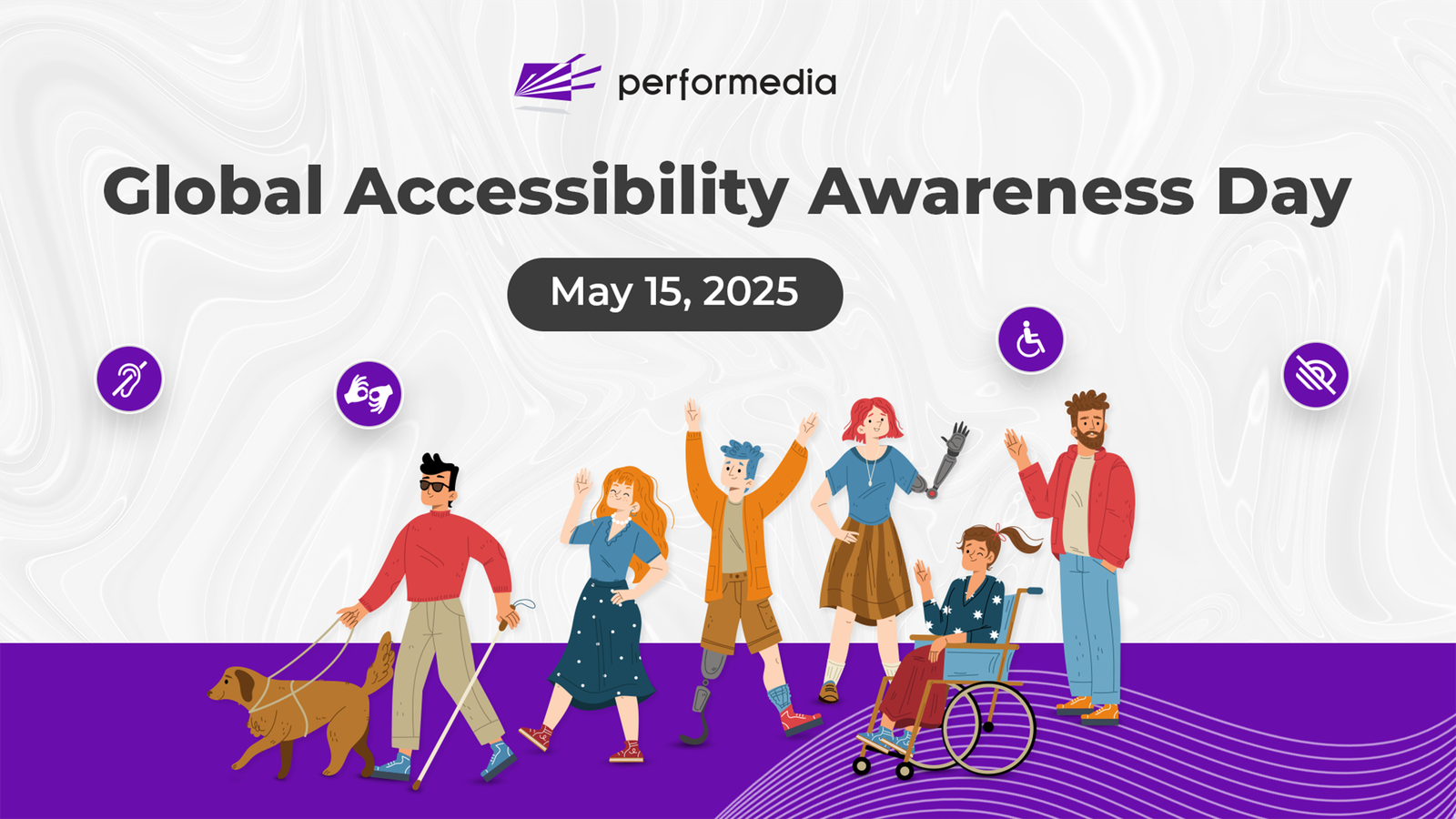 performedia

Global Accessibility Awareness Day

May 15, 2025